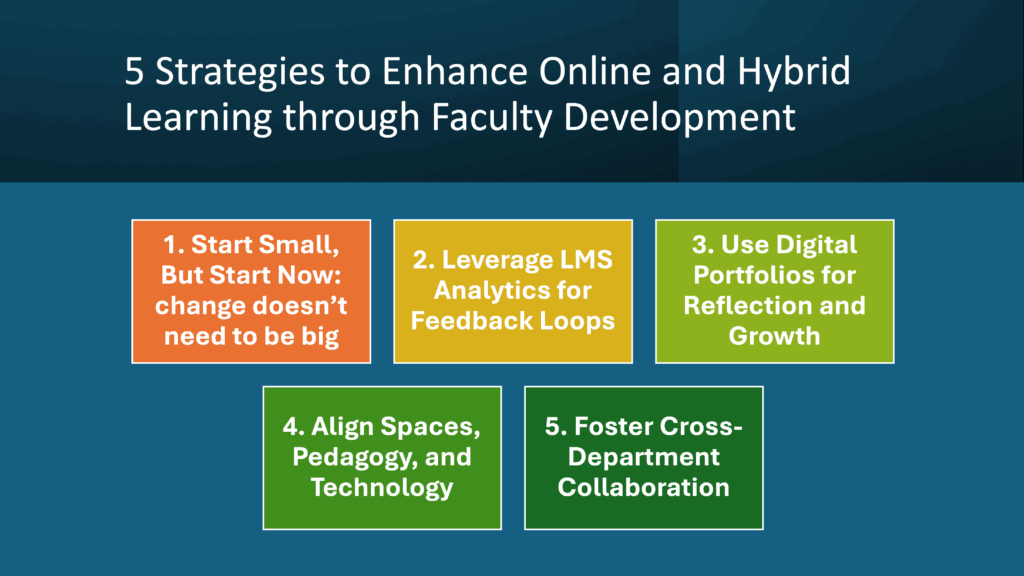 5 Strategies to Enhance Online and Hybrid Learning through Faculty Development

1. Start Small, But Start Now: change doesn't need to be big

2. Leverage LMS Analytics for Feedback Loops

3. Use Digital Portfolios for Reflection and Growth

4. Align Spaces, Pedagogy, and Technology

5. Foster Cross-Department Collaboration